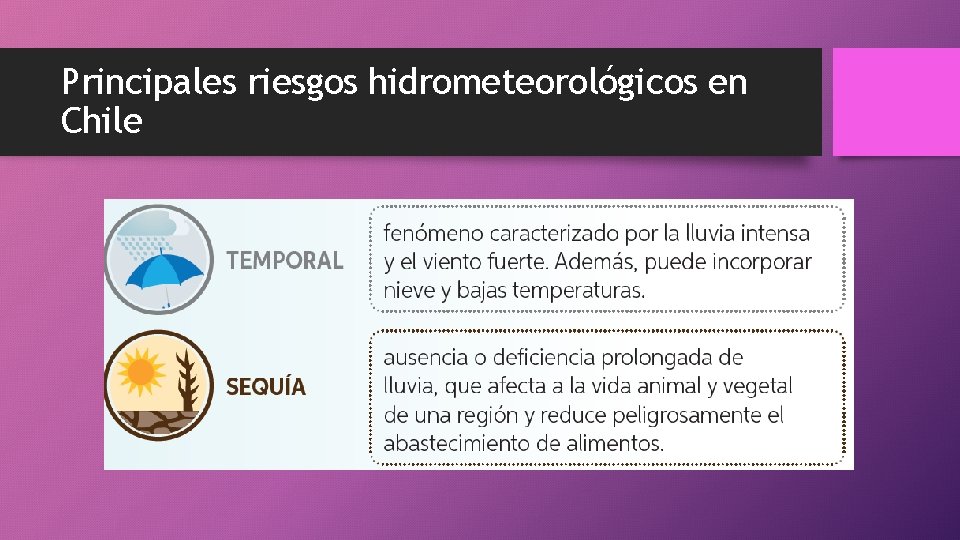 Principales riesgos hidrometeorológicos en Chile

TEMPORAL

fenómeno caracterizado por la lluvia intensa y el viento fuerte. Además, puede incorporar nieve y bajas temperaturas.

SEQUÍA

ausencia o deficiencia prolongada de lluvia, que afecta a la vida animal y vegetal de una región y reduce peligrosamente el abastecimiento de alimentos.